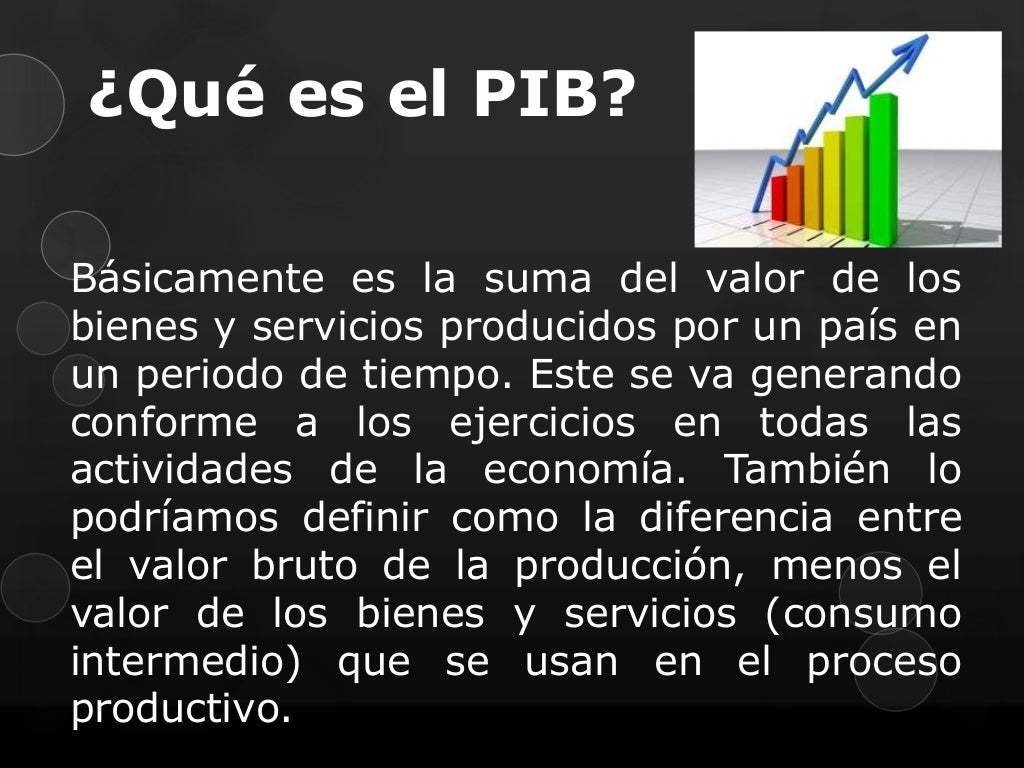 ¿Qué es el PIB?

Básicamente es la suma del valor de los bienes y servicios producidos por un país en un periodo de tiempo. Este se va generando conforme a los ejercicios en todas las actividades de la economía. También lo podríamos definir como la diferencia entre el valor bruto de la producción, menos el valor de los bienes y servicios (consumo intermedio) que se usan en el proceso productivo.